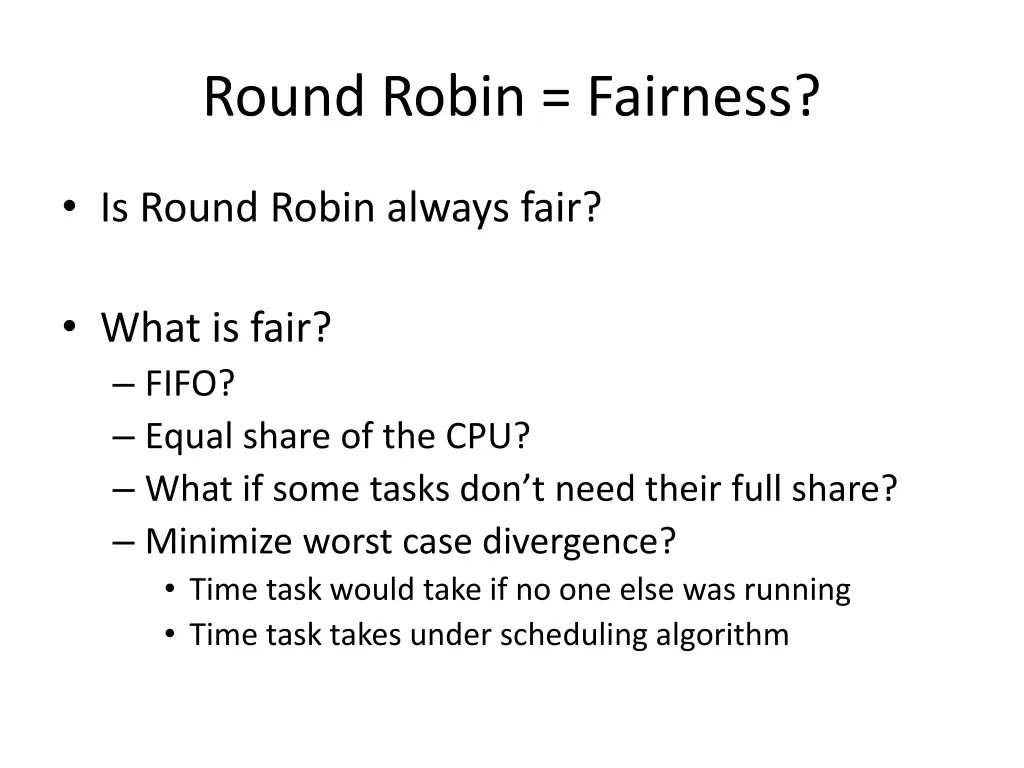 Round Robin = Fairness?

• Is Round Robin always fair?

• What is fair?
– FIFO?
– Equal share of the CPU?
– What if some tasks don’t need their full share?
– Minimize worst case divergence?
• Time task would take if no one else was running
• Time task takes under scheduling algorithm